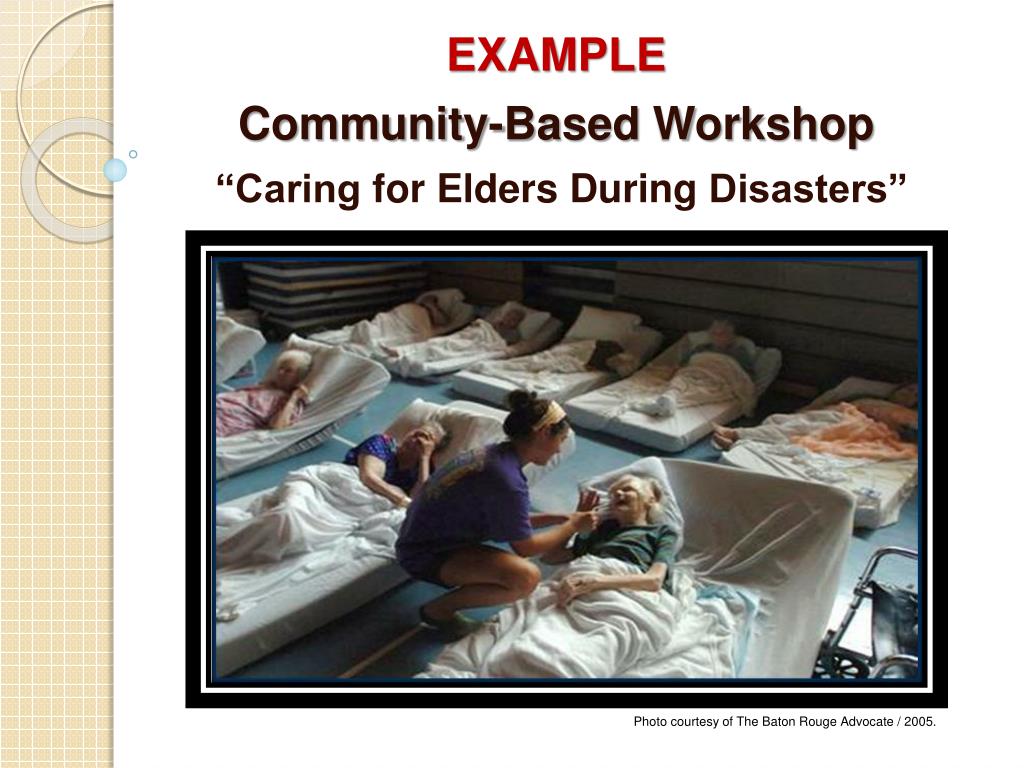 EXAMPLE

Community-Based Workshop

“Caring for Elders During Disasters”

Photo courtesy of The Baton Rouge Advocate / 2005.